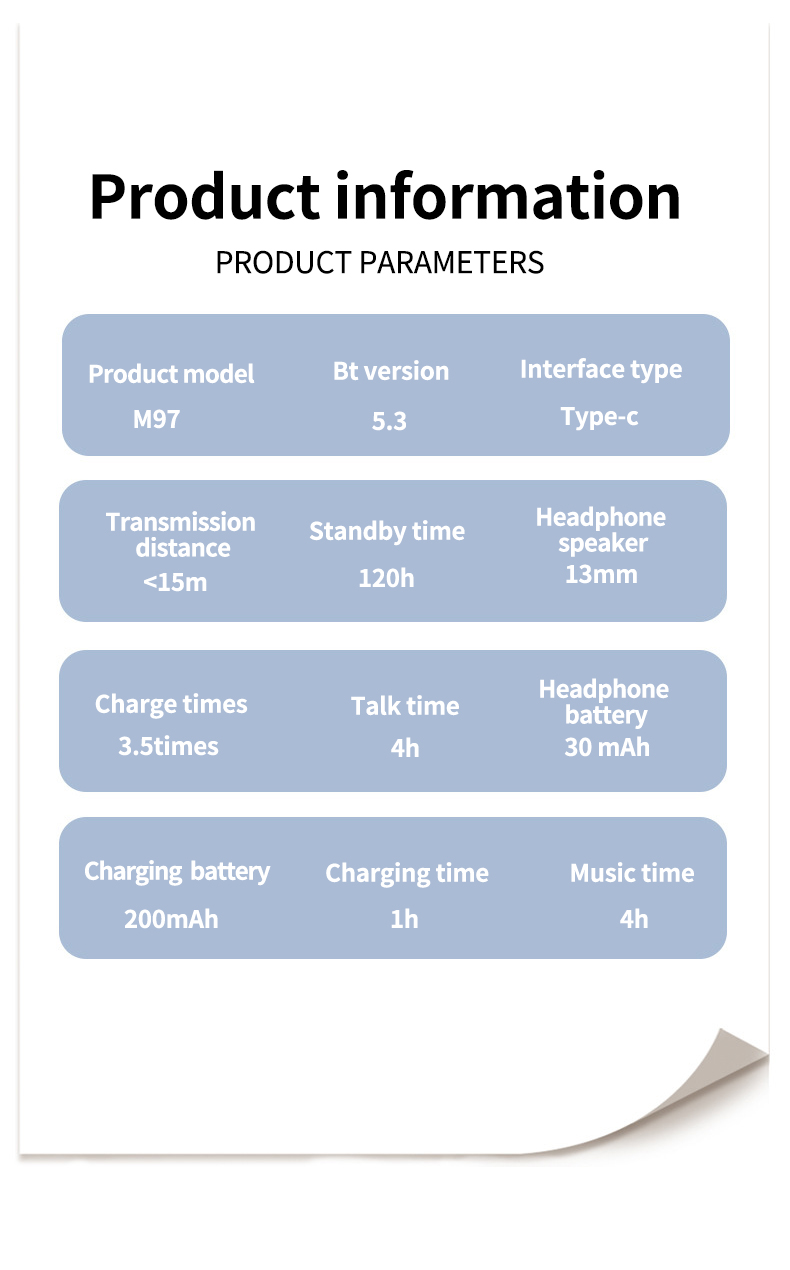 Product information

PRODUCT PARAMETERS

Product model
M97

Bt version
5.3

Interface type
Type-c

Transmission distance
<15m

Standby time
120h

Headphone speaker
13mm

Charge times
3.5times

Talk time
4h

Headphone battery
30 mAh

Charging battery
200mAh

Charging time
1h

Music time
4h